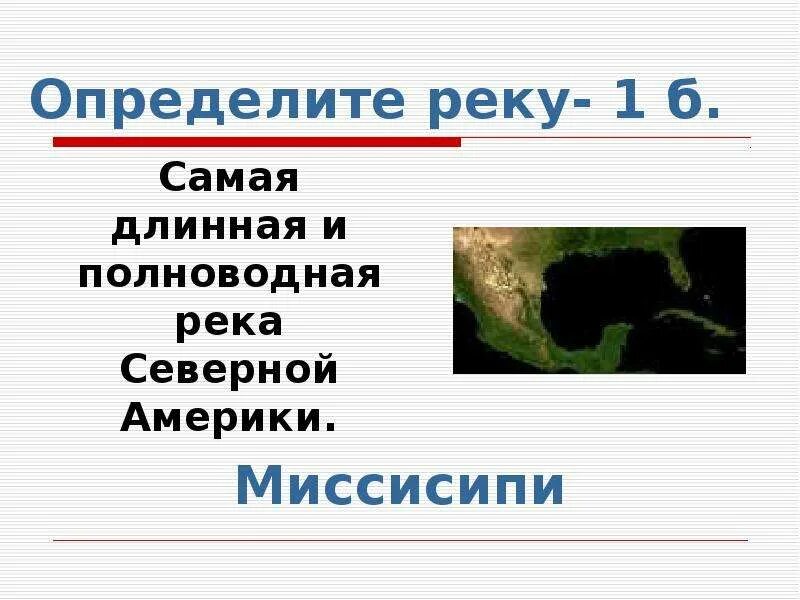 Определите реку- 1 б.

Самая длинная и полноводная река Северной Америки.

Миссисипи